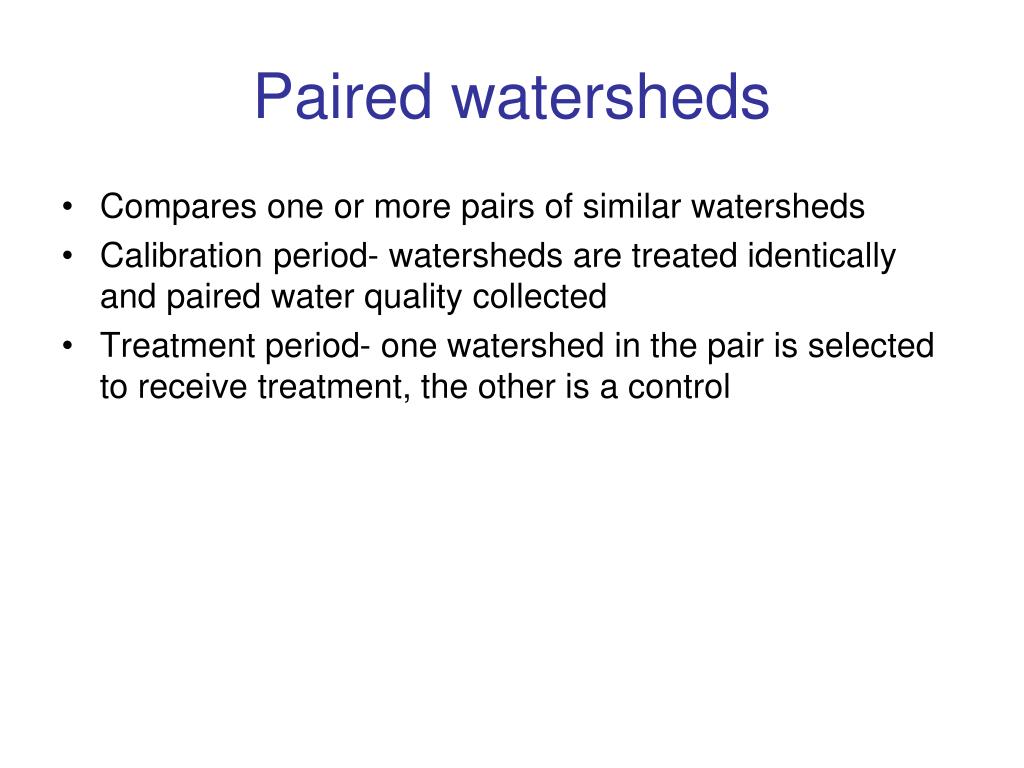 Paired watersheds

• Compares one or more pairs of similar watersheds
• Calibration period- watersheds are treated identically and paired water quality collected
• Treatment period- one watershed in the pair is selected to receive treatment, the other is a control